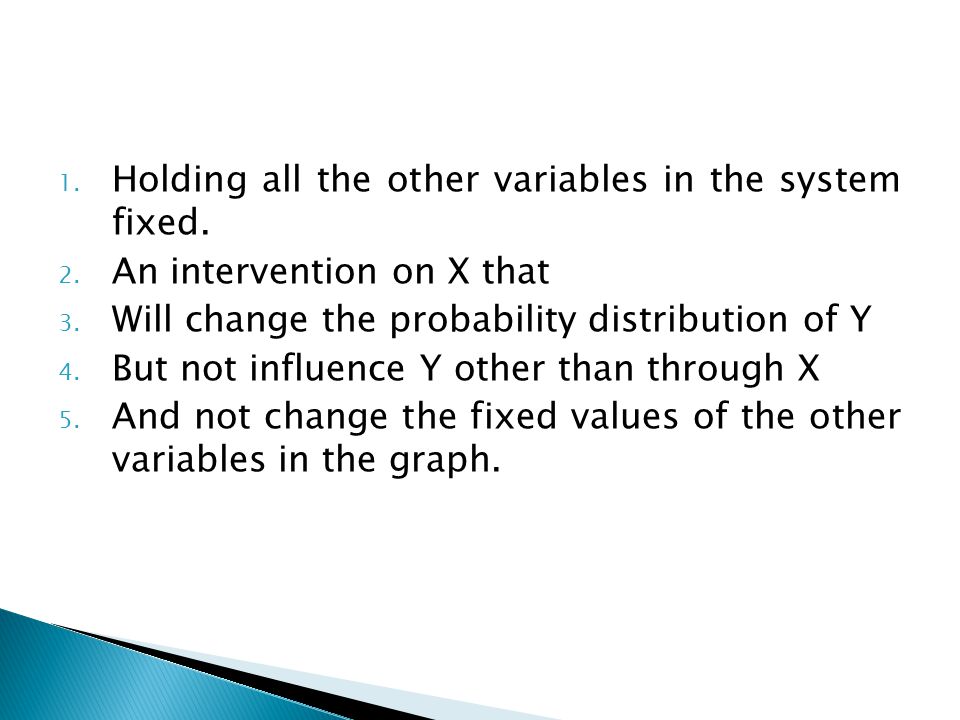 1. Holding all the other variables in the system fixed.
2. An intervention on X that
3. Will change the probability distribution of Y
4. But not influence Y other than through X
5. And not change the fixed values of the other variables in the graph.